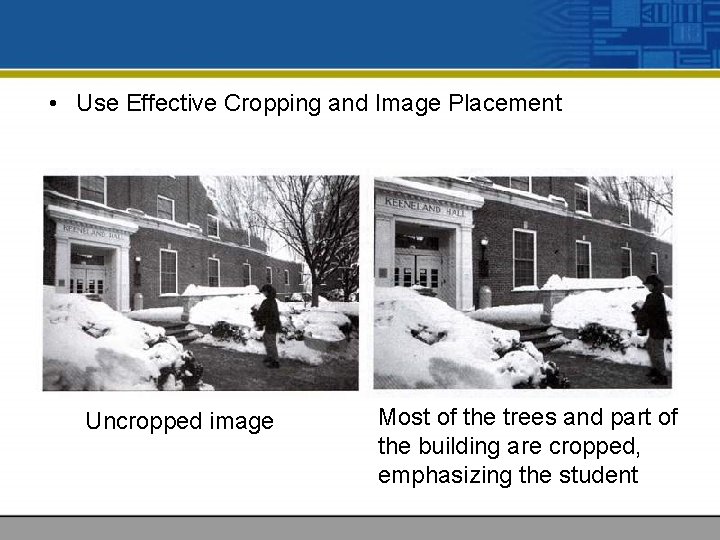 • Use Effective Cropping and Image Placement

KEENELAND HALL

KEENELAND HALL

Uncropped image

Most of the trees and part of the building are cropped, emphasizing the student